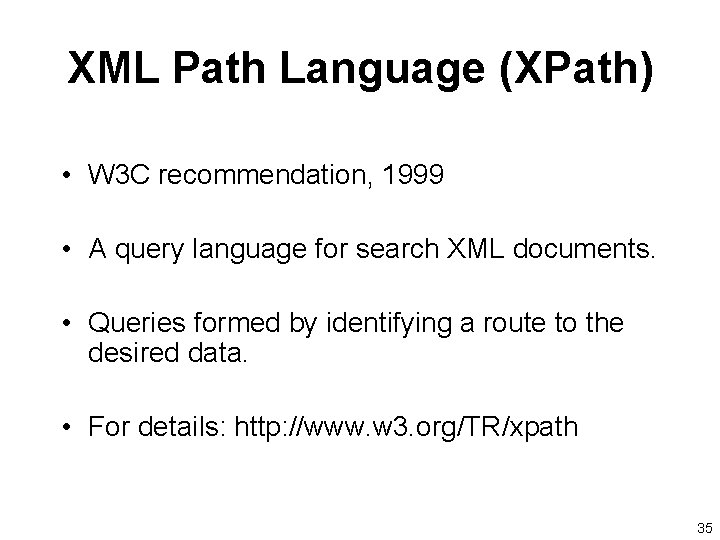 XML Path Language (XPath)

• W3C recommendation, 1999

• A query language for search XML documents.

• Queries formed by identifying a route to the desired data.

• For details: http://www.w3.org/TR/xpath

35